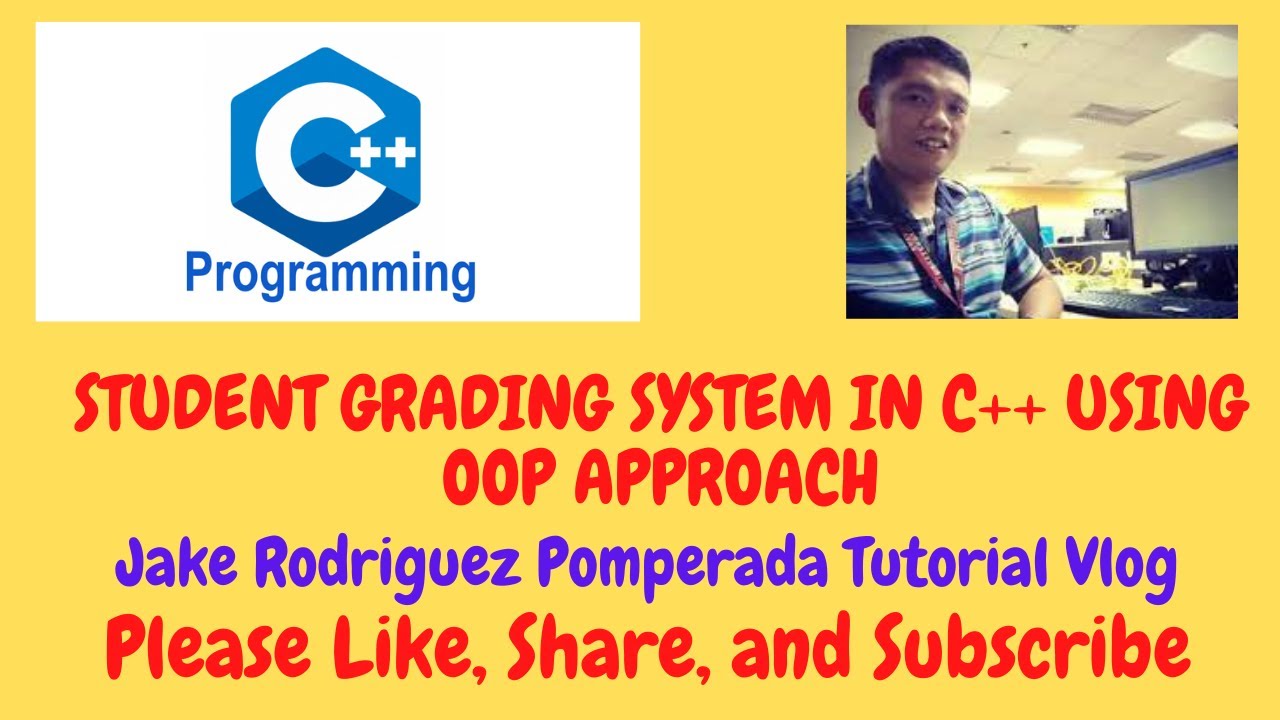 C++
Programming

STUDENT GRADING SYSTEM IN C++ USING OOP APPROACH

Jake Rodriguez Pomperada Tutorial Vlog

Please Like, Share, and Subscribe